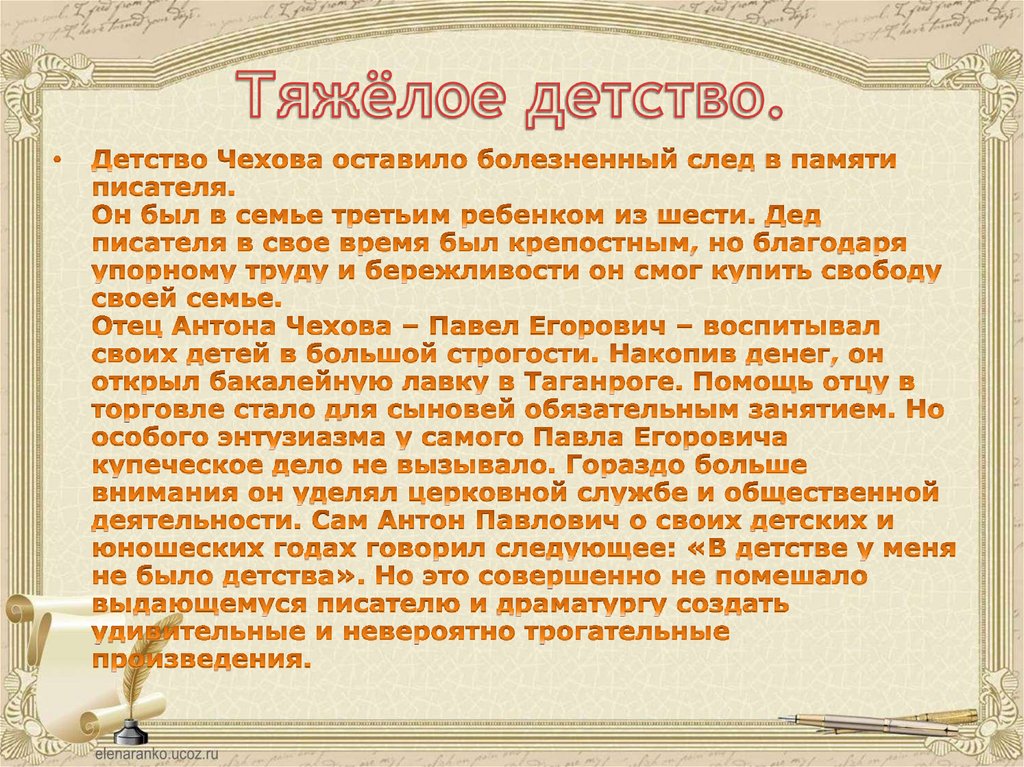 Тяжёлое детство.

• Детство Чехова оставило болезненный след в памяти писателя.
Он был в семье третьим ребенком из шести. Дед писателя в свое время был крепостным, но благодаря упорному труду и бережливости он смог купить свободу своей семье.
Отец Антона Чехова – Павел Егорович – воспитывал своих детей в большой строгости. Накопив денег, он открыл бакалейную лавку в Таганроге. Помощь отцу в торговле стало для сыновей обязательным занятием. Но особого энтузиазма у самого Павла Егоровича купеческое дело не вызывало. Гораздо больше внимания он уделял церковной службе и общественной деятельности. Сам Антон Павлович о своих детских и юношеских годах говорил следующее: «В детстве у меня не было детства». Но это совершенно не помешало выдающемуся писателю и драматургу создать удивительные и невероятно трогательные произведения.

elenaranko.ucoz.ru